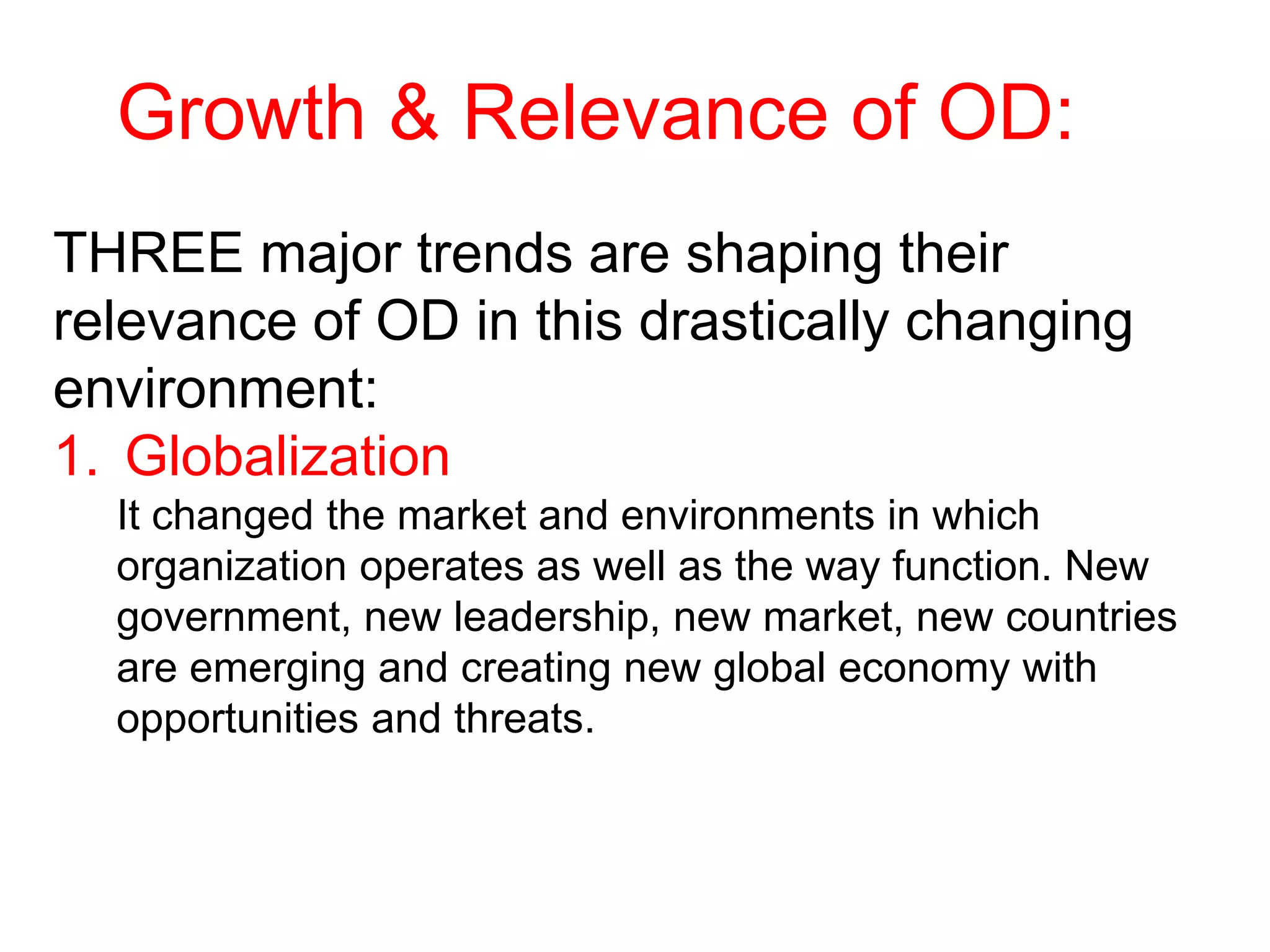 Growth & Relevance of OD:

THREE major trends are shaping their relevance of OD in this drastically changing environment:

1. Globalization

It changed the market and environments in which organization operates as well as the way function. New government, new leadership, new market, new countries are emerging and creating new global economy with opportunities and threats.